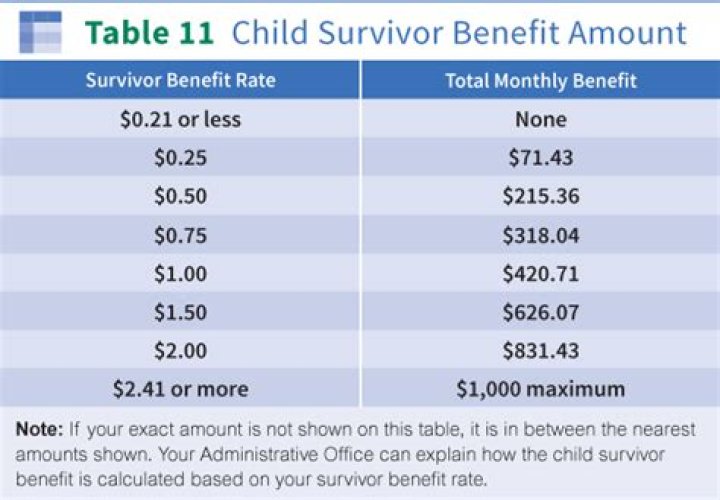 Table 11 Child Survivor Benefit Amount

| Survivor Benefit Rate | Total Monthly Benefit |
|---|---|
| \$0.21 or less | None |
| \$0.25 | \$71.43 |
| \$0.50 | \$215.36 |
| \$0.75 | \$318.04 |
| \$1.00 | \$420.71 |
| \$1.50 | \$626.07 |
| \$2.00 | \$831.43 |
| \$2.41 or more | \$1,000 maximum |

Note: If your exact amount is not shown on this table, it is in between the nearest amounts shown. Your Administrative Office can explain how the child survivor benefit is calculated based on your survivor benefit rate.